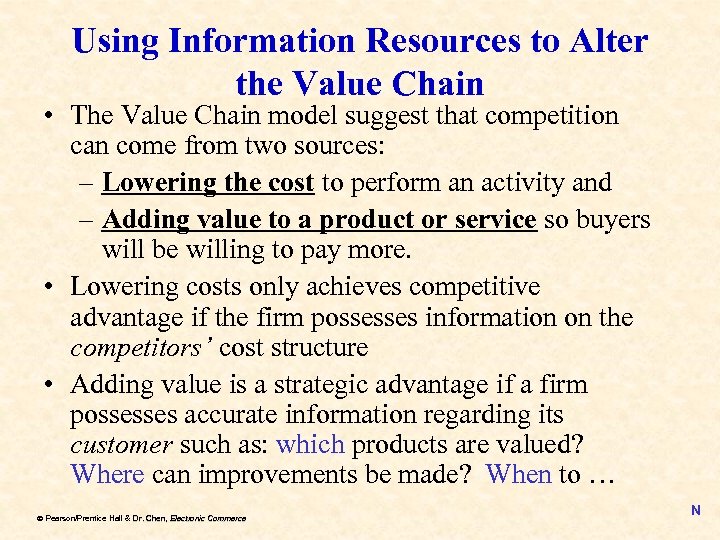 Using Information Resources to Alter the Value Chain

• The Value Chain model suggest that competition can come from two sources:
– Lowering the cost to perform an activity and
– Adding value to a product or service so buyers will be willing to pay more.
• Lowering costs only achieves competitive advantage if the firm possesses information on the competitors' cost structure
• Adding value is a strategic advantage if a firm possesses accurate information regarding its customer such as: which products are valued? Where can improvements be made? When to …

© Pearson/Prentice Hall & Dr. Chen, Electronic Commerce

N